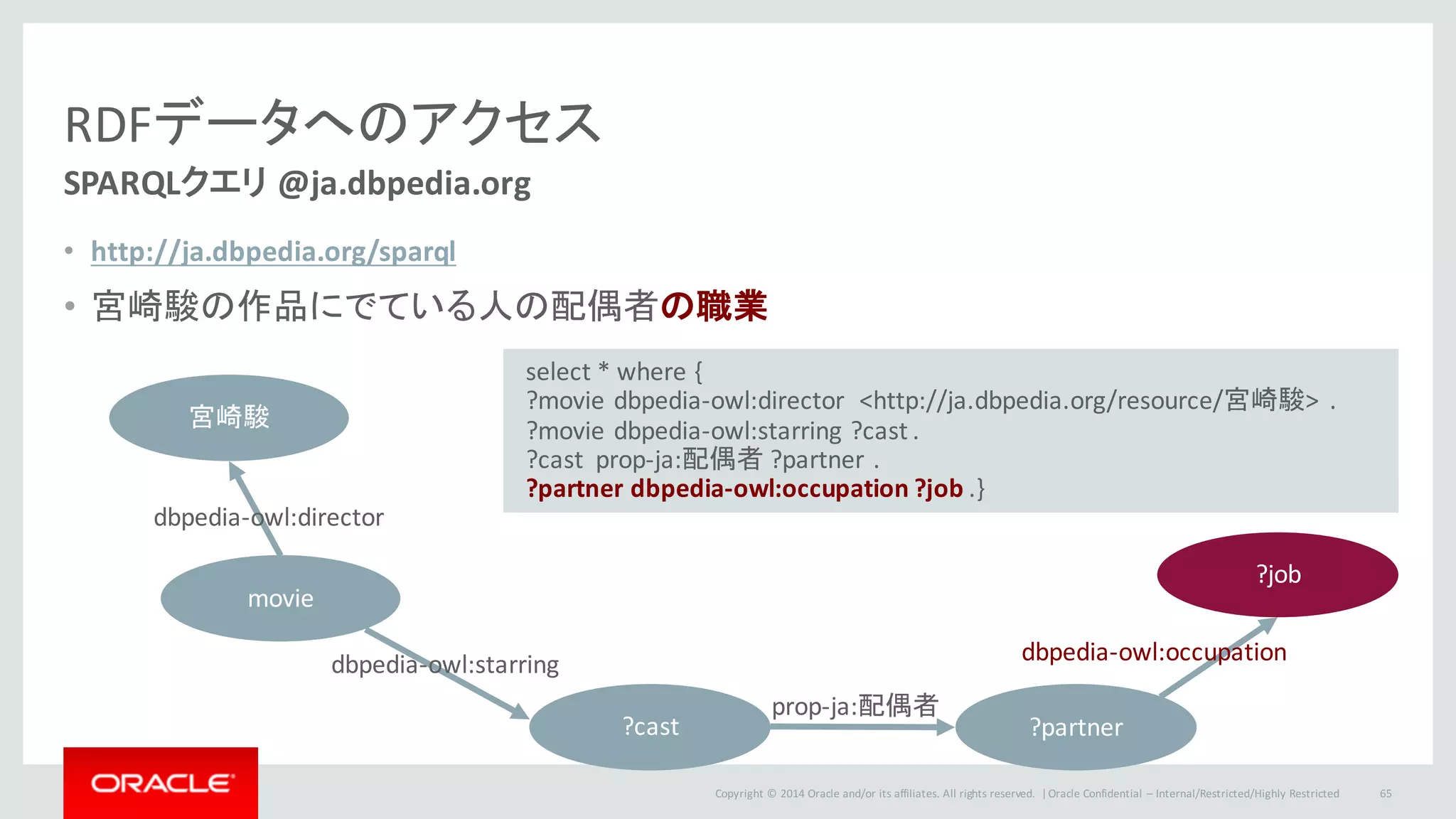 RDFデータへのアクセス

SPARQLクエリ @ja.dbpedia.org

• http://ja.dbpedia.org/sparql

• 宮崎駿の作品にでている人の配偶者の職業

select * where {
?movie dbpedia-owl:director <http://ja.dbpedia.org/resource/宮崎駿> .
?movie dbpedia-owl:starring ?cast .
?cast prop-ja:配偶者 ?partner .
?partner dbpedia-owl:occupation ?job .}

宮崎駿

dbpedia-owl:director

movie

dbpedia-owl:starring

?cast

prop-ja:配偶者

?partner

dbpedia-owl:occupation

?job

ORACLE

Copyright © 2014 Oracle and/or its affiliates. All rights reserved. | Oracle Confidential – Internal/Restricted/Highly Restricted 65